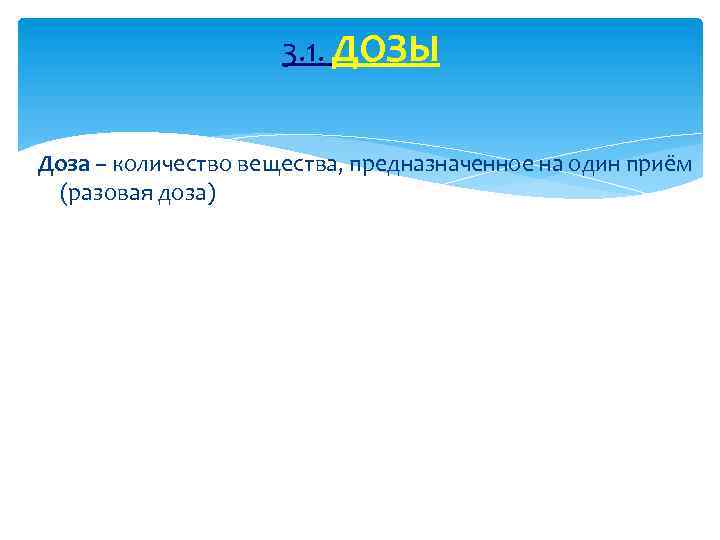 3.1. ДОЗЫ

Доза – количество вещества, предназначенное на один приём (разовая доза)